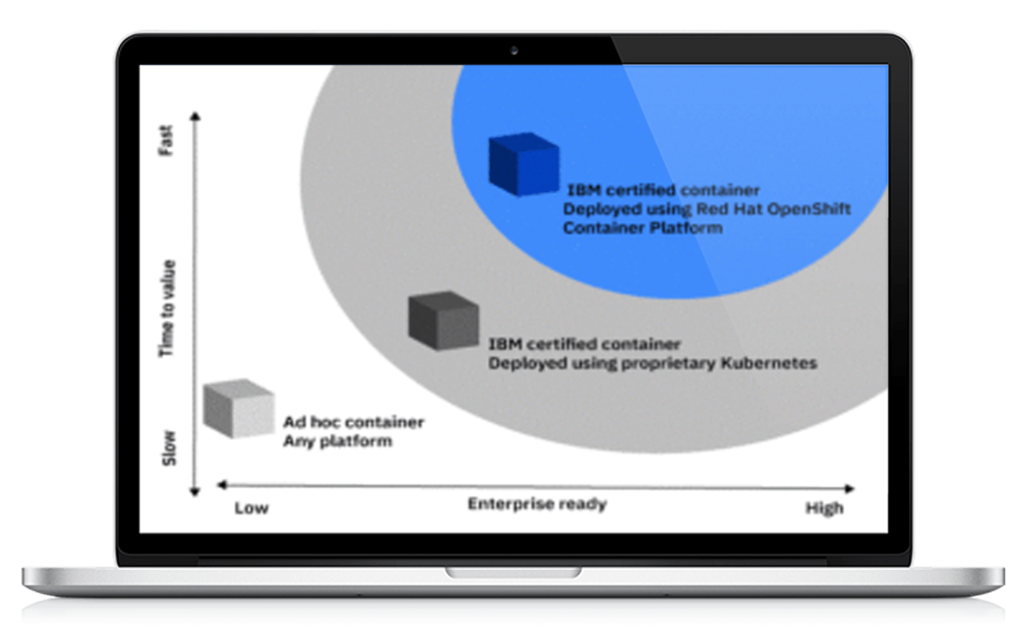 Fast

Time to value

Slow

IBM certified container
Deployed using Red Hat OpenShift
Container Platform

IBM certified container
Deployed using proprietary Kubernetes

Ad hoc container
Any platform

Low

Enterprise ready

High